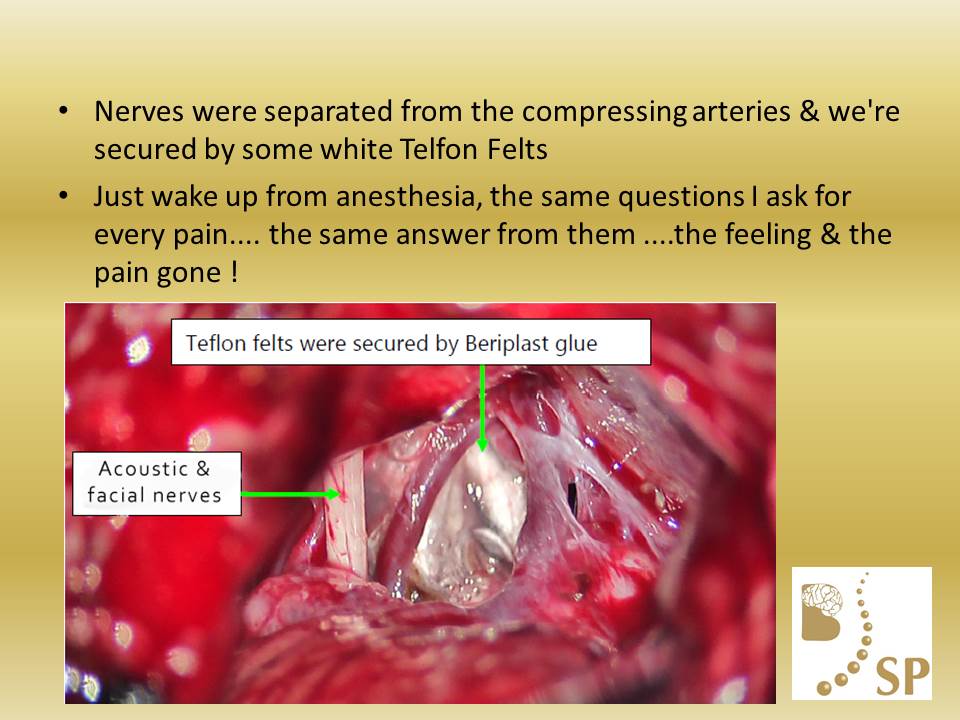 • Nerves were separated from the compressing arteries & we're secured by some white Telfon Felts

• Just wake up from anesthesia, the same questions I ask for every pain.... the same answer from them ....the feeling & the pain gone !

Teflon felts were secured by Beriplast glue

Acoustic & facial nerves

SP